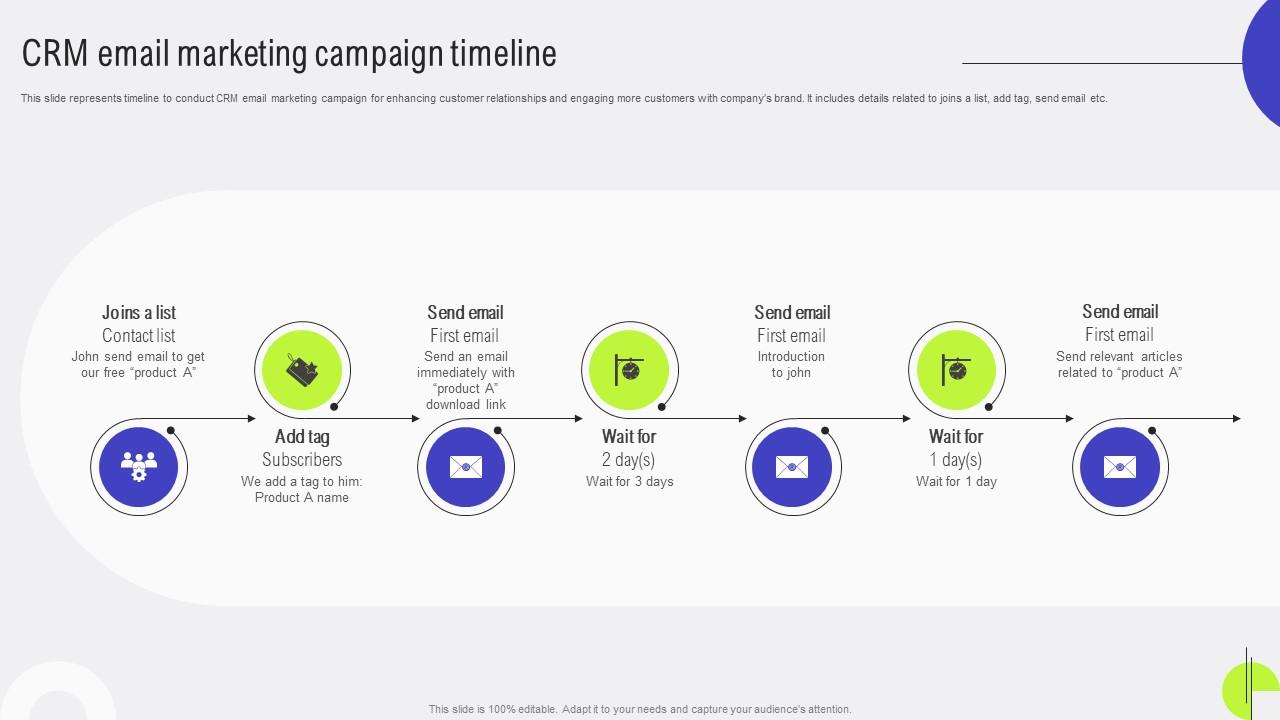 CRM email marketing campaign timeline

This slide represents timeline to conduct CRM email marketing campaign for enhancing customer relationships and engaging more customers with company's brand. It includes details related to joins a list, add tag, send email etc.

Joins a list
Contact list
John send email to get our free "product A"

Add tag
Subscribers
We add a tag to him: Product A name

Send email
First email
Send an email immediately with "product A" download link

Wait for
2 day(s)
Wait for 3 days

Send email
First email
Introduction to john

Wait for
1 day(s)
Wait for 1 day

Send email
First email
Send relevant articles related to "product A"

This slide is 100% editable. Adapt it to your needs and capture your audience's attention.